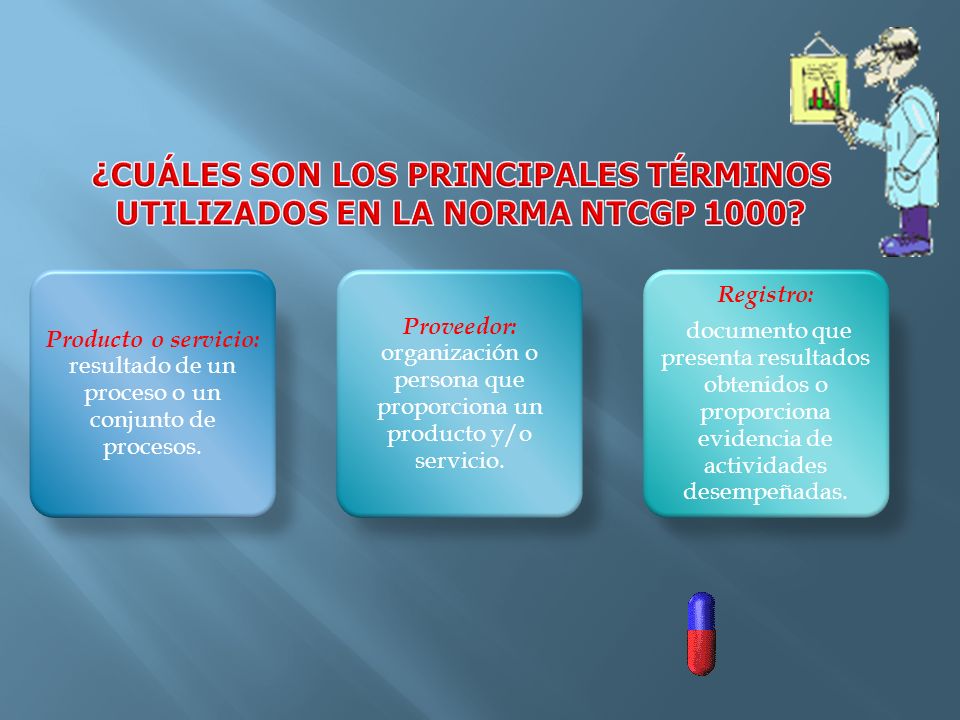 ¿CUÁLES SON LOS PRINCIPALES TÉRMINOS UTILIZADOS EN LA NORMA NTCGP 1000?

Producto o servicio: resultado de un proceso o un conjunto de procesos.

Proveedor: organización o persona que proporciona un producto y/o servicio.

Registro: documento que presenta resultados obtenidos o proporciona evidencia de actividades desempeñadas.